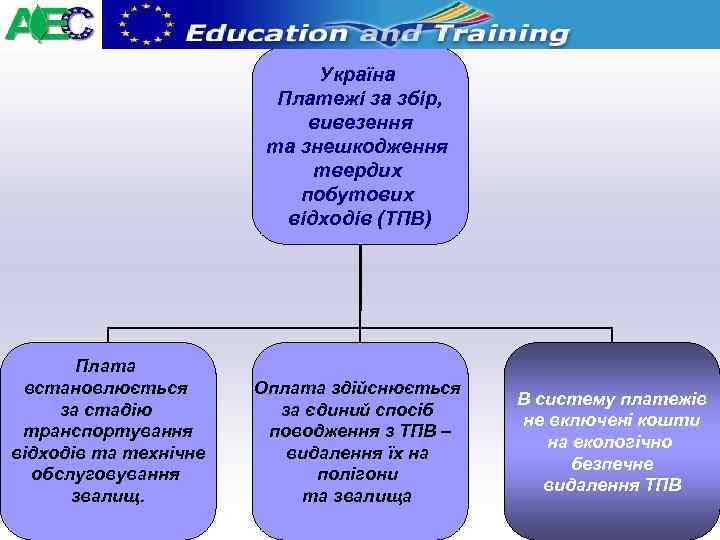 AEC

Education and Training

Україна
Платежі за збір, вивезення та знешкодження твердих побутових відходів (ТПВ)

Плата встановлюється за стадію транспортування відходів та технічне обслуговування звалищ.

Оплата здійснюється за єдиний спосіб поводження з ТПВ – видалення їх на полігони та звалища

В систему платежів не включені кошти на екологічно безпечне видалення ТПВ